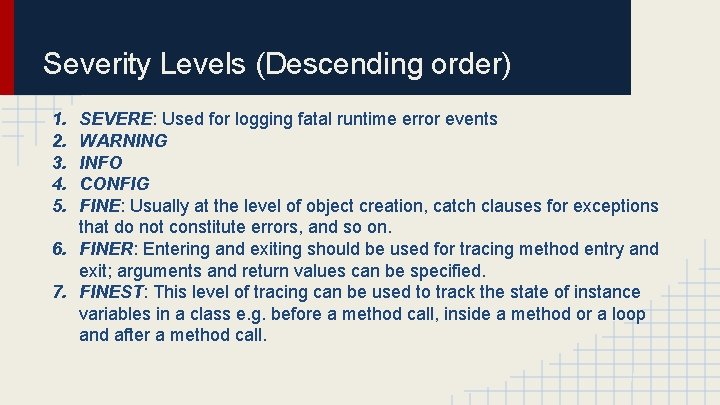 Severity Levels (Descending order)

1. SEVERE: Used for logging fatal runtime error events
2. WARNING
3. INFO
4. CONFIG
5. FINE: Usually at the level of object creation, catch clauses for exceptions that do not constitute errors, and so on.
6. FINER: Entering and exiting should be used for tracing method entry and exit; arguments and return values can be specified.
7. FINEST: This level of tracing can be used to track the state of instance variables in a class e.g. before a method call, inside a method or a loop and after a method call.